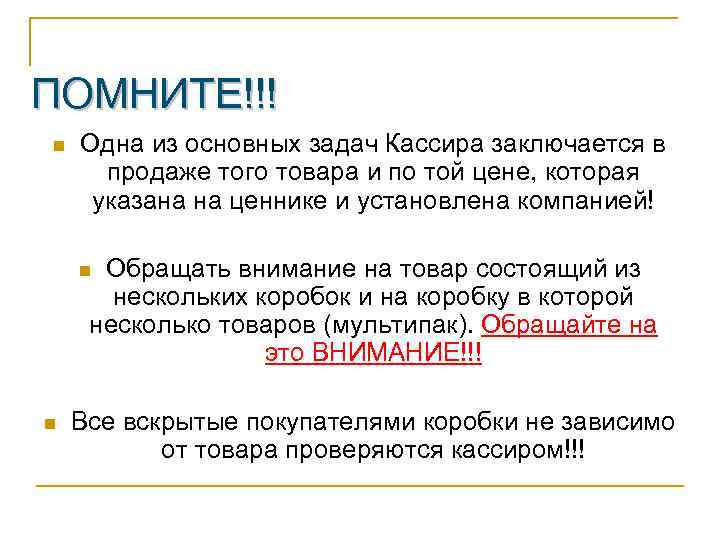 ПОМНИТЕ!!!

Одна из основных задач Кассира заключается в продаже того товара и по той цене, которая указана на ценнике и установлена компанией!

Обращать внимание на товар состоящий из нескольких коробок и на коробку в которой несколько товаров (мультипак). Обращайте на это ВНИМАНИЕ!!!

Все вскрытые покупателями коробки не зависимо от товара проверяются кассиром!!!